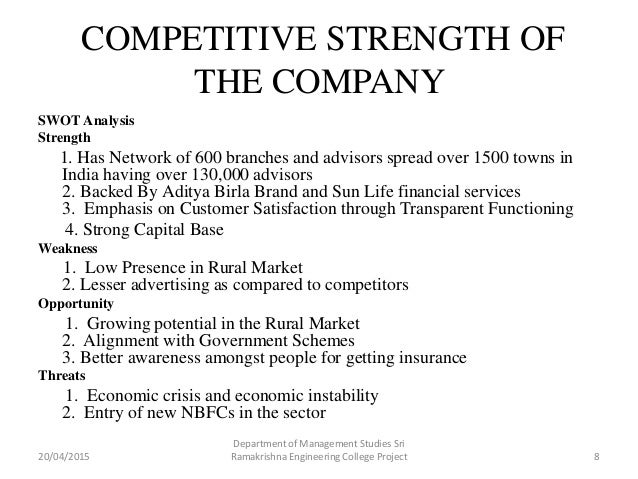 COMPETITIVE STRENGTH OF THE COMPANY

SWOT Analysis
Strength

1. Has Network of 600 branches and advisors spread over 1500 towns in India having over 130,000 advisors
2. Backed By Aditya Birla Brand and Sun Life financial services
3. Emphasis on Customer Satisfaction through Transparent Functioning
4. Strong Capital Base

Weakness

1. Low Presence in Rural Market
2. Lesser advertising as compared to competitors

Opportunity

1. Growing potential in the Rural Market
2. Alignment with Government Schemes
3. Better awareness amongst people for getting insurance

Threats

1. Economic crisis and economic instability
2. Entry of new NBFCs in the sector

20/04/2015

Department of Management Studies Sri Ramakrishna Engineering College Project

8